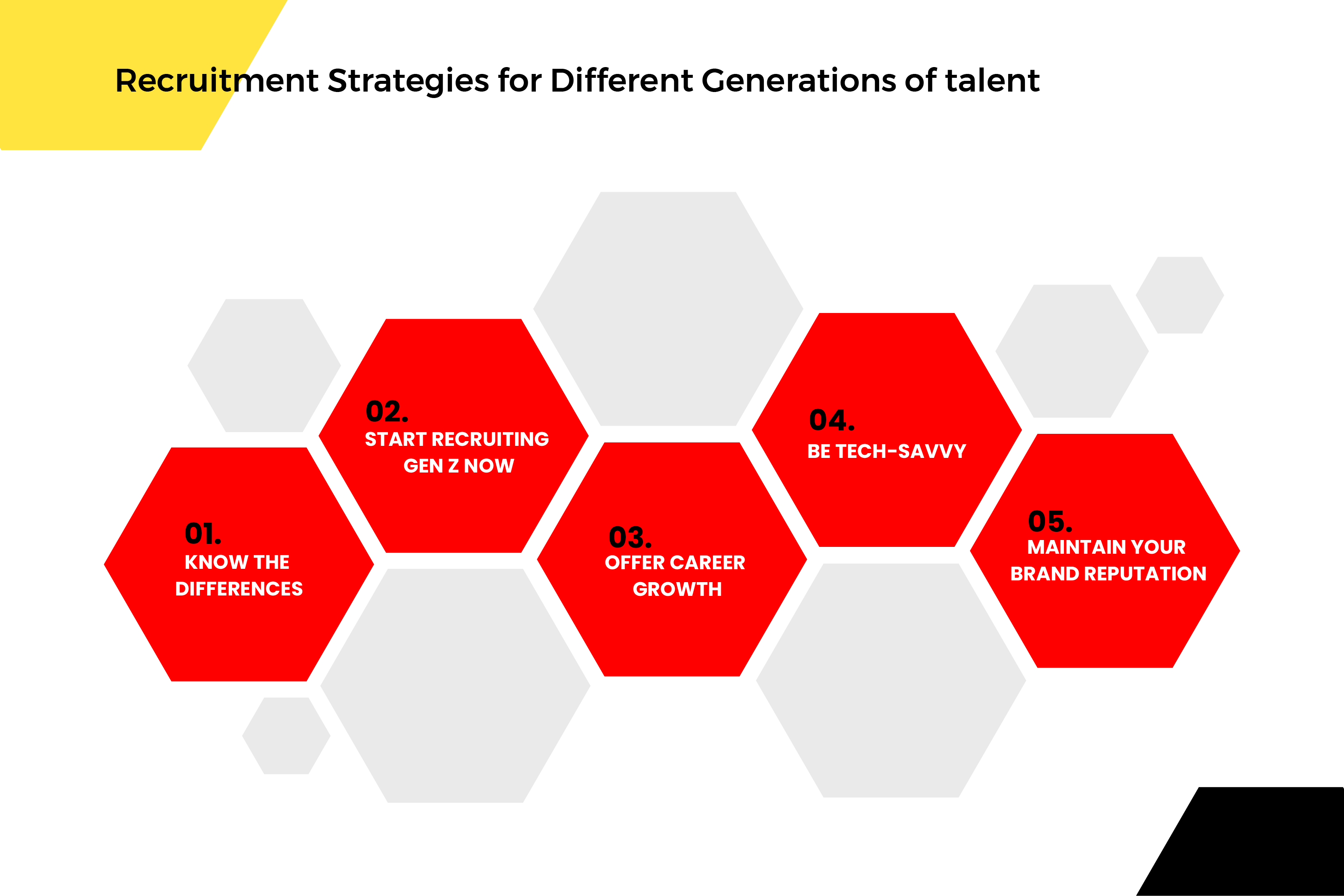 Recruitment Strategies for Different Generations of talent

01.
KNOW THE DIFFERENCES

02.
START RECRUITING GEN Z NOW

03.
OFFER CAREER GROWTH

04.
BE TECH-SAVVY

05.
MAINTAIN YOUR BRAND REPUTATION